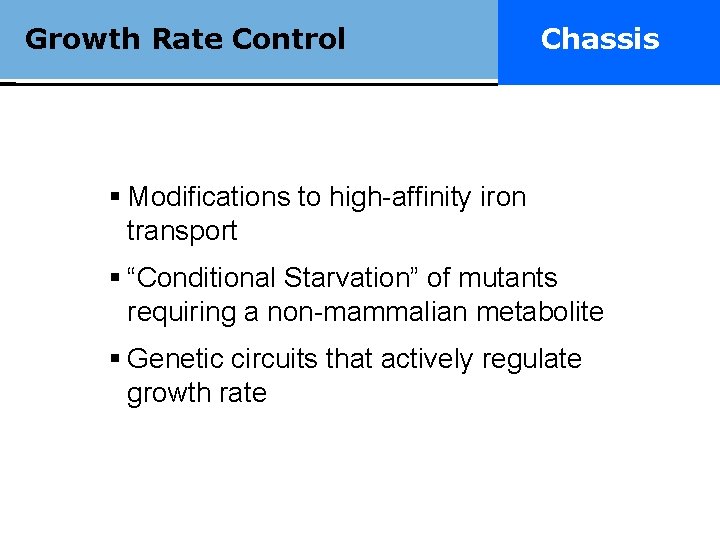 Growth Rate Control

Chassis

▪ Modifications to high-affinity iron transport

▪ “Conditional Starvation” of mutants requiring a non-mammalian metabolite

▪ Genetic circuits that actively regulate growth rate